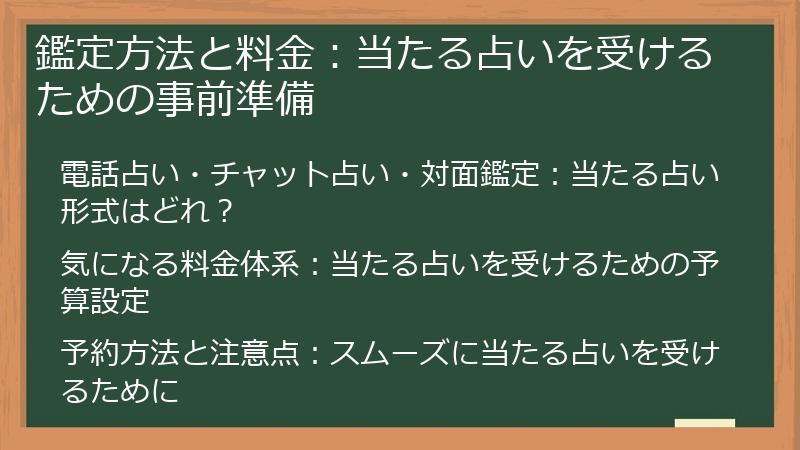 鑑定方法と料金：当たる占いを受けるための事前準備

電話占い・チャット占い・対面鑑定：当たる占い形式はどれ？

気になる料金体系：当たる占いを受けるための予算設定

予約方法と注意点：スムーズに当たる占いを受けるために